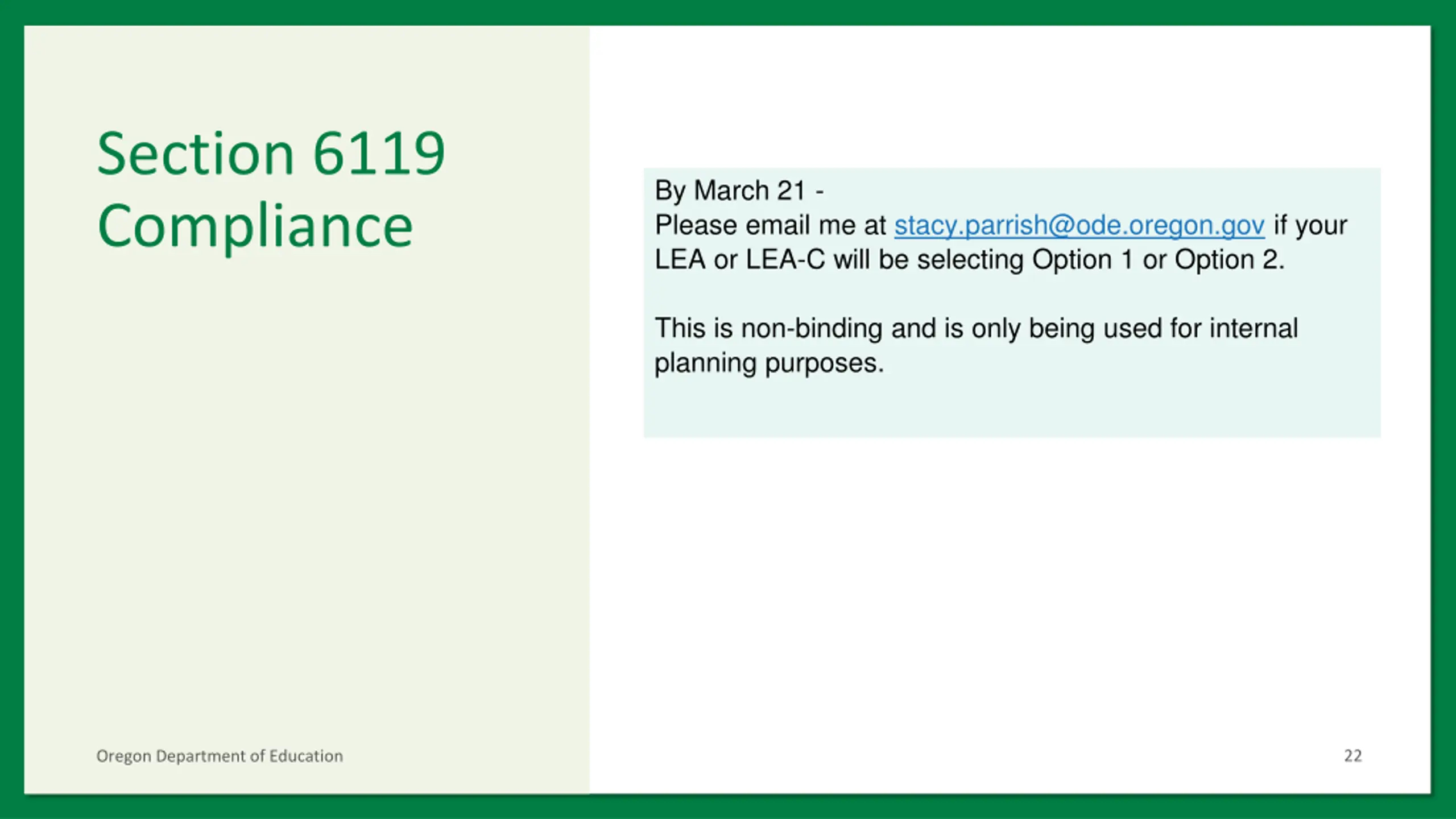 Section 6119 Compliance

By March 21 -
Please email me at stacy.parrish@ode.oregon.gov if your LEA or LEA-C will be selecting Option 1 or Option 2.

This is non-binding and is only being used for internal planning purposes.

Oregon Department of Education

22